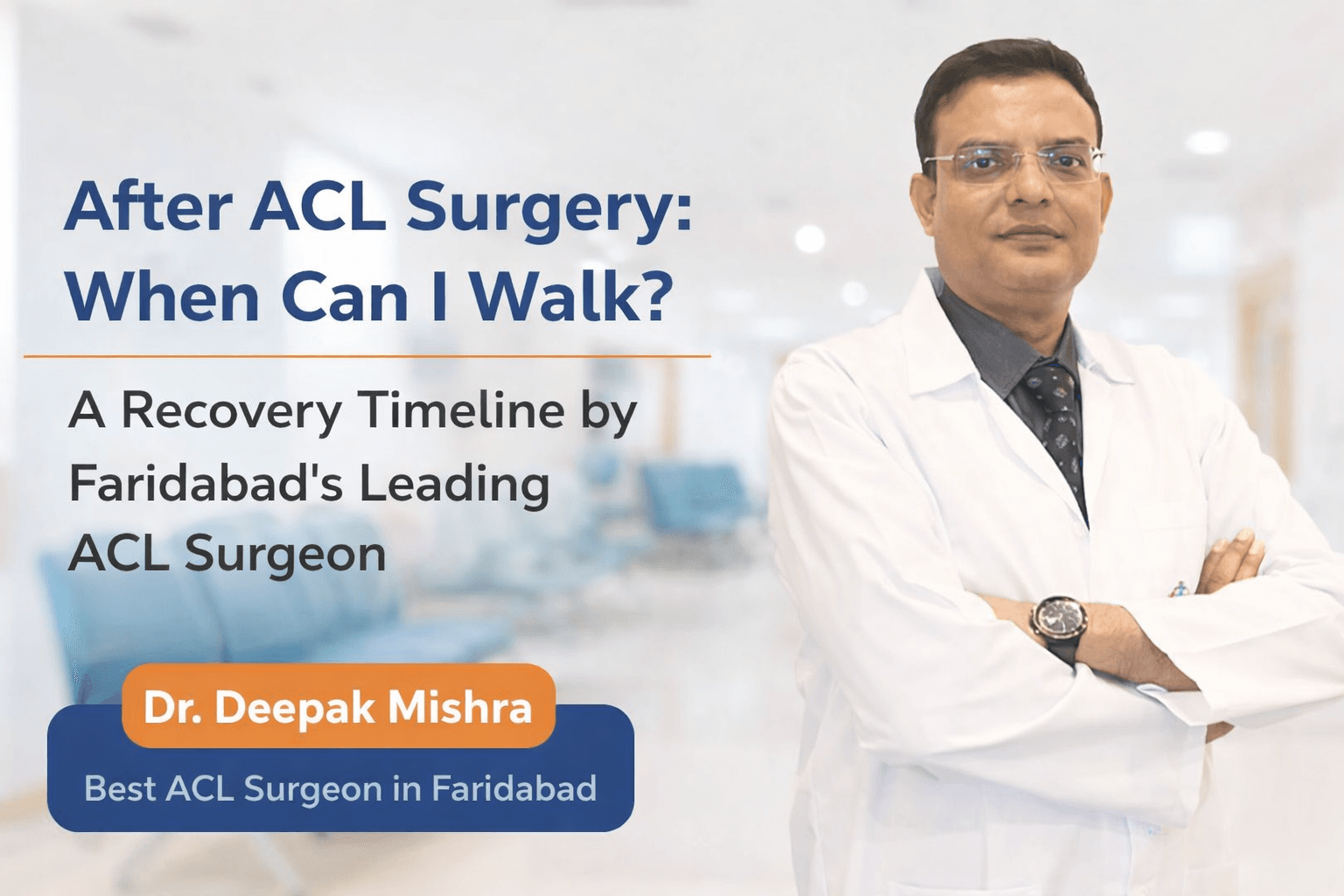 After ACL Surgery: When Can I Walk?

A Recovery Timeline by Faridabad's Leading ACL Surgeon

Dr. Deepak Mishra

Best ACL Surgeon in Faridabad